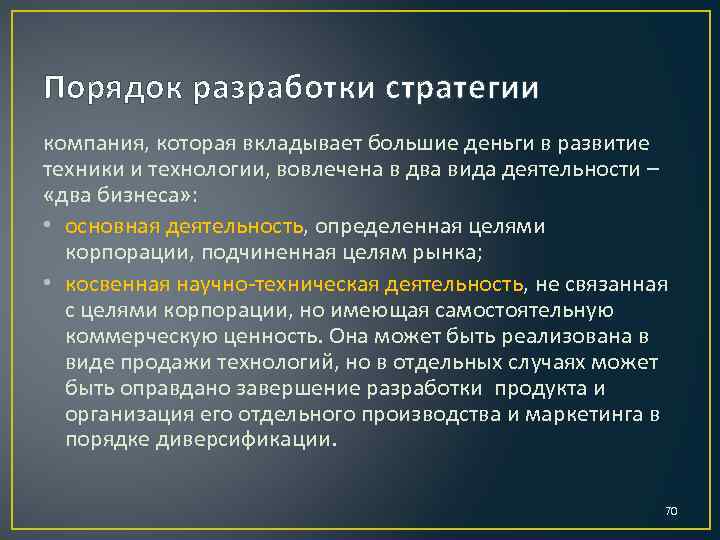 Порядок разработки стратегии

компания, которая вкладывает большие деньги в развитие техники и технологии, вовлечена в два вида деятельности – «два бизнеса»:

• основная деятельность, определенная целями корпорации, подчиненная целям рынка;

• косвенная научно-техническая деятельность, не связанная с целями корпорации, но имеющая самостоятельную коммерческую ценность. Она может быть реализована в виде продажи технологий, но в отдельных случаях может быть оправдано завершение разработки продукта и организация его отдельного производства и маркетинга в порядке диверсификации.

70